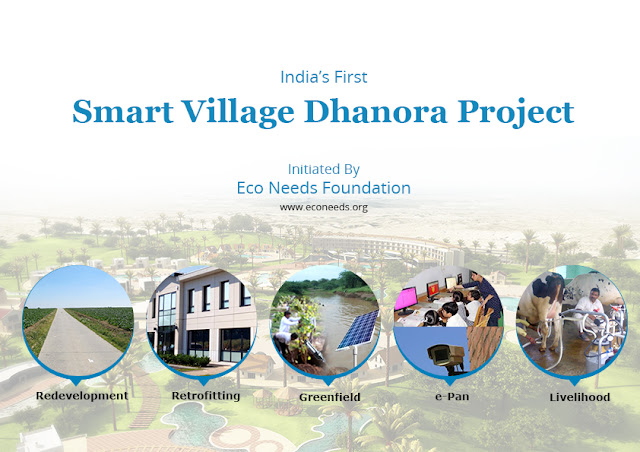 India's First
Smart Village Dhanora Project

Initiated By
Eco Needs Foundation
www.econeeds.org

Redevelopment
Retrofitting
Greenfield
e-Pan
Livelihood